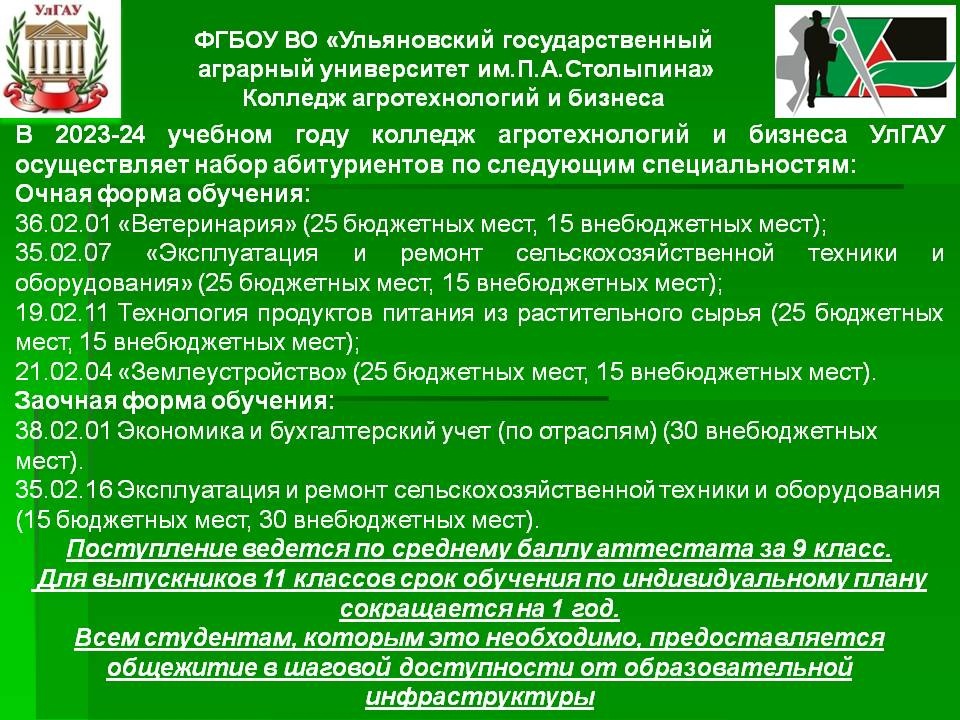 УлГАУ

ФГБОУ ВО «Ульяновский государственный аграрный университет им.П.А.Столыпина» Колледж агротехнологий и бизнеса

В 2023-24 учебном году колледж агротехнологий и бизнеса УлГАУ осуществляет набор абитуриентов по следующим специальностям:
Очная форма обучения:
36.02.01 «Ветеринария» (25 бюджетных мест, 15 внебюджетных мест);
35.02.07 «Эксплуатация и ремонт сельскохозяйственной техники и оборудования» (25 бюджетных мест, 15 внебюджетных мест);
19.02.11 Технология продуктов питания из растительного сырья (25 бюджетных мест, 15 внебюджетных мест);
21.02.04 «Землеустройство» (25 бюджетных мест, 15 внебюджетных мест).
Заочная форма обучения:
38.02.01 Экономика и бухгалтерский учет (по отраслям) (30 внебюджетных мест).
35.02.16 Эксплуатация и ремонт сельскохозяйственной техники и оборудования (15 бюджетных мест, 30 внебюджетных мест).

Поступление ведется по среднему баллу аттестата за 9 класс.
Для выпускников 11 классов срок обучения по индивидуальному плану сокращается на 1 год.
Всем студентам, которым это необходимо, предоставляется общежитие в шаговой доступности от образовательной инфраструктуры